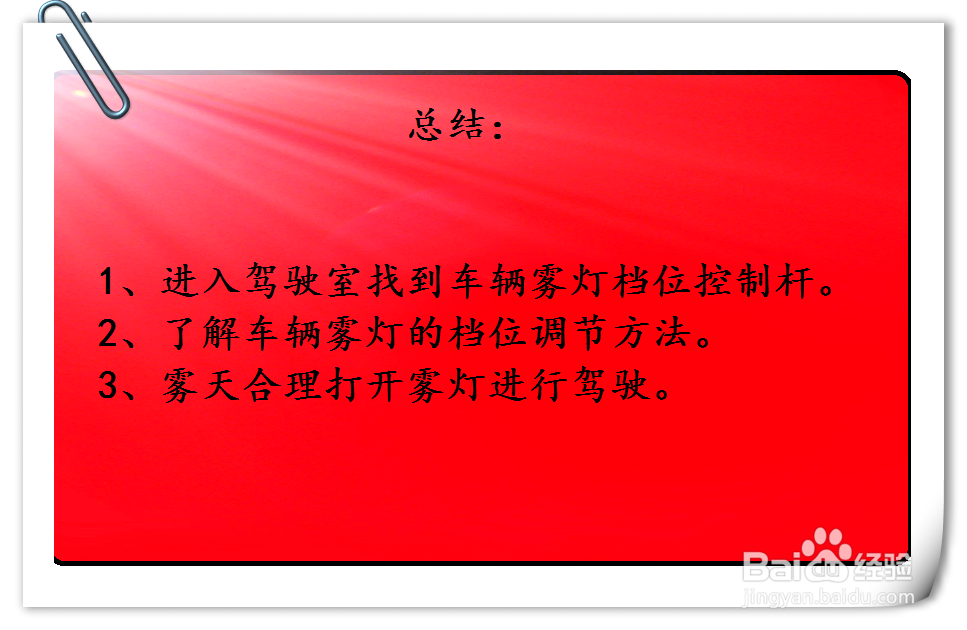 总结：

1、进入驾驶室找到车辆雾灯档位控制杆。
2、了解车辆雾灯的档位调节方法。
3、雾天合理打开雾灯进行驾驶。

Baidu经验
jingyan.baidu.com